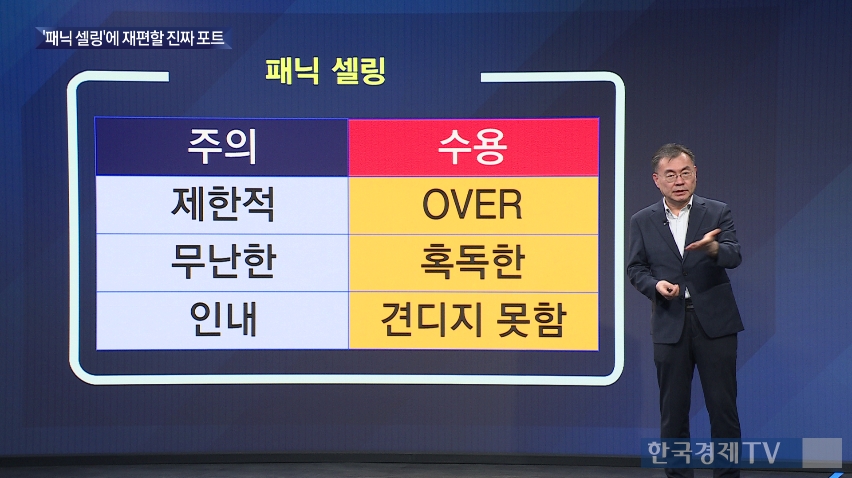 '패닉 셀링'에 재편할 진짜 포트

패닉 셀링

| 주의 | 수용 |
|---|---|
| 제한적 | OVER |
| 무난한 | 혹독한 |
| 인내 | 견디지 못함 |

한국경제TV